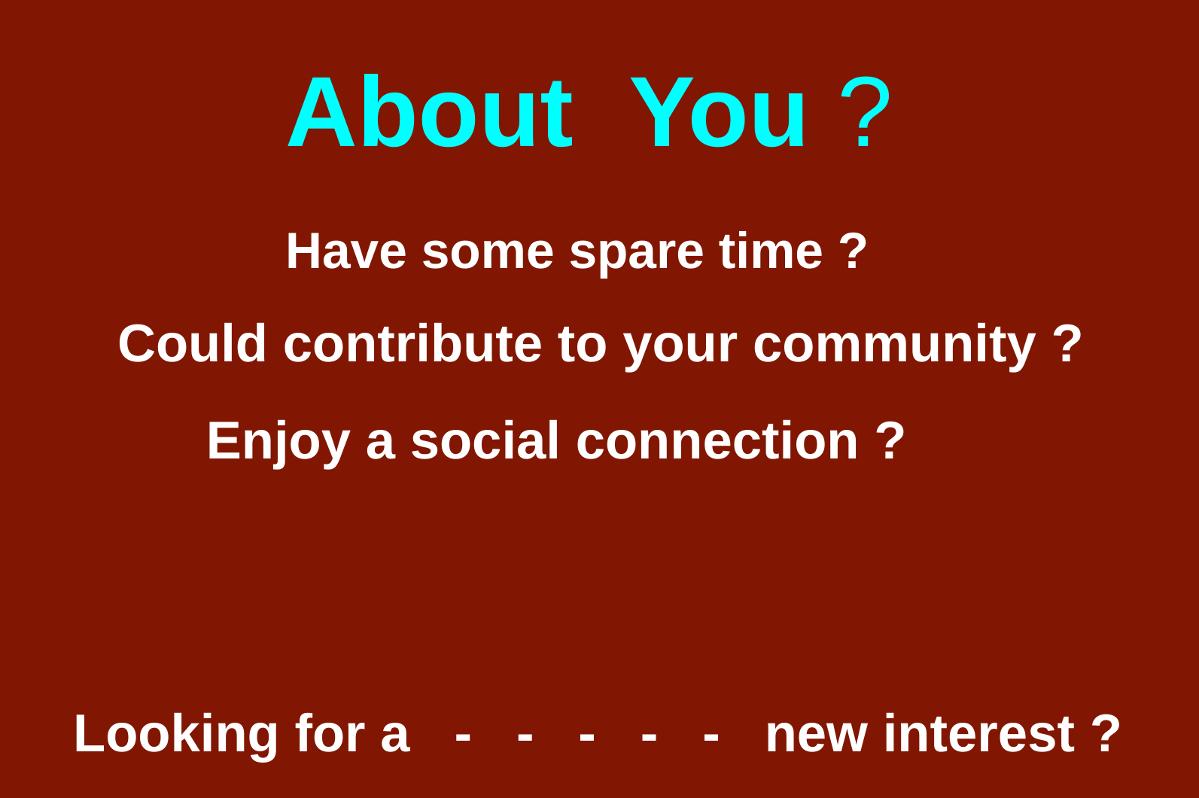 About You ?

Have some spare time ?

Could contribute to your community ?

Enjoy a social connection ?

Looking for a - - - - - new interest ?